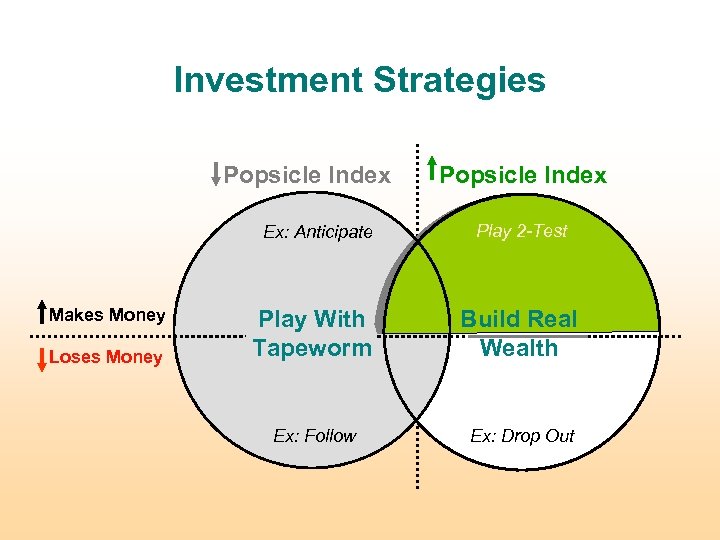 Investment Strategies

↓Popsicle Index

↑Popsicle Index

Ex: Anticipate

Play 2-Test

↑Makes Money

↓Loses Money

Play With Tapeworm

Build Real Wealth

Ex: Follow

Ex: Drop Out